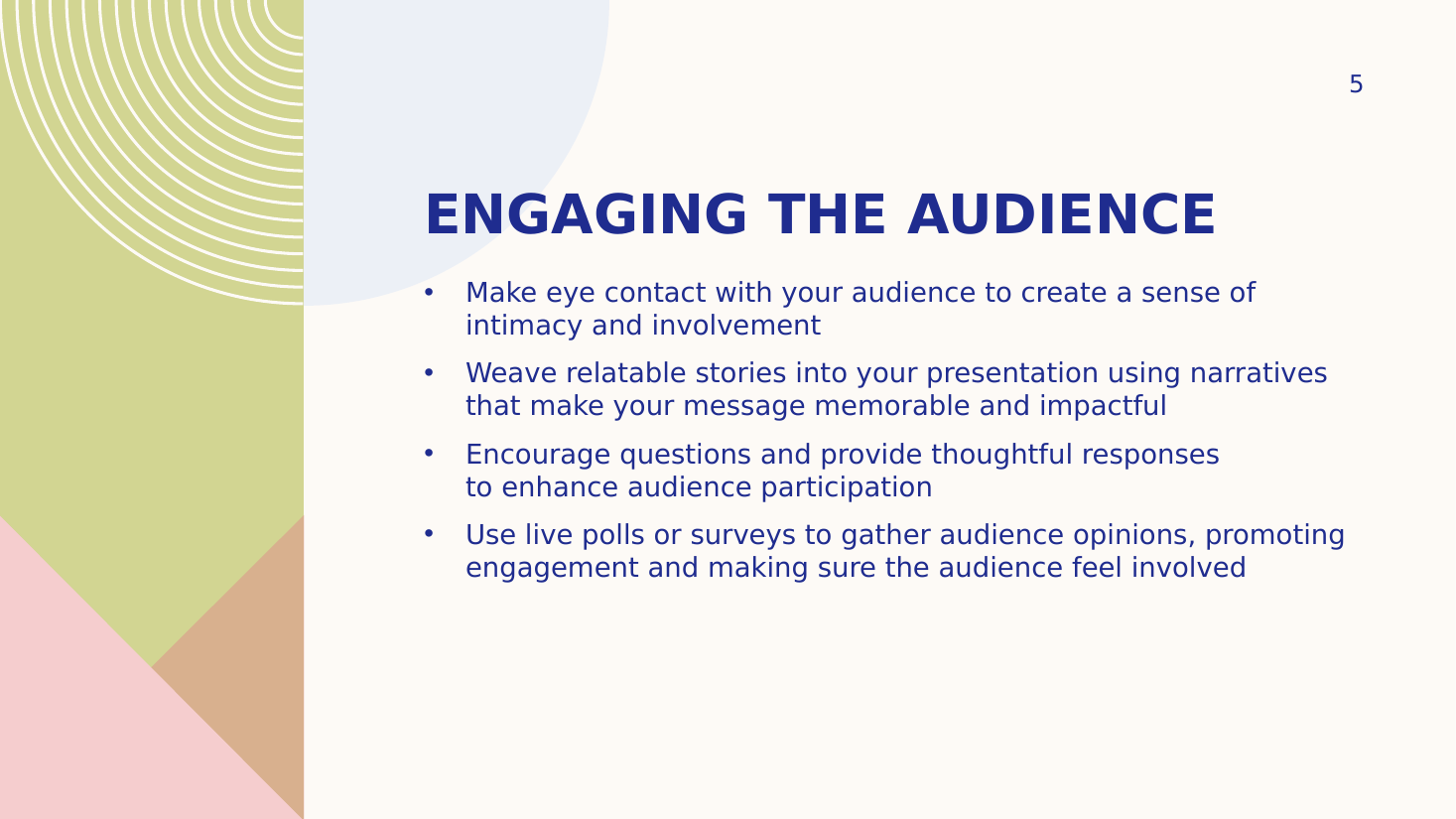 5

ENGAGING THE AUDIENCE

• Make eye contact with your audience to create a sense of intimacy and involvement
• Weave relatable stories into your presentation using narratives that make your message memorable and impactful
• Encourage questions and provide thoughtful responses to enhance audience participation
• Use live polls or surveys to gather audience opinions, promoting engagement and making sure the audience feel involved